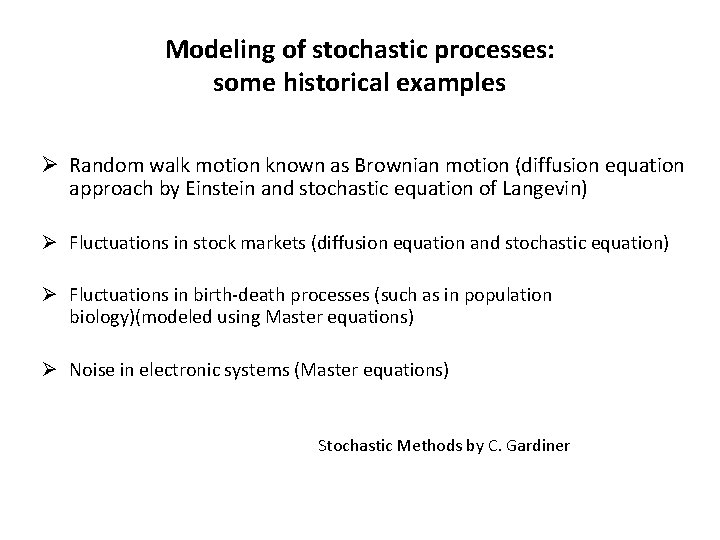 Modeling of stochastic processes:
some historical examples

➢ Random walk motion known as Brownian motion (diffusion equation approach by Einstein and stochastic equation of Langevin)

➢ Fluctuations in stock markets (diffusion equation and stochastic equation)

➢ Fluctuations in birth-death processes (such as in population biology)(modeled using Master equations)

➢ Noise in electronic systems (Master equations)

Stochastic Methods by C. Gardiner